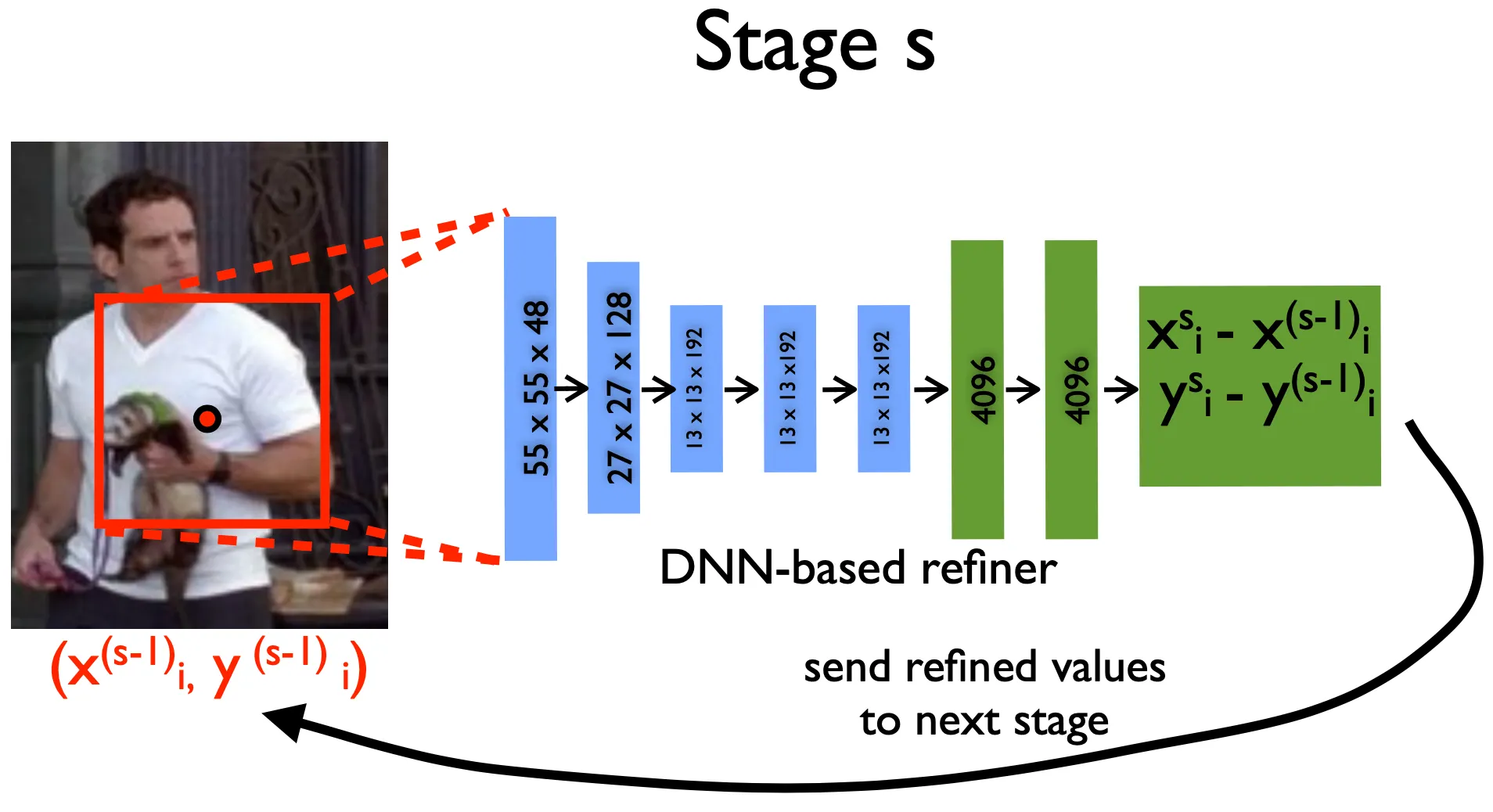 Stage s

55 x 55 x 48

27 x 27 x 128

13 x 13 x 192

13 x 13 x192

13 x 13 x192

4096

4096

$x^s_i - x^{(s-1)}_i$
$y^s_i - y^{(s-1)}_i$

DNN-based refiner

$(x^{(s-1)}_i, y^{(s-1)}_i)$

send refined values to next stage